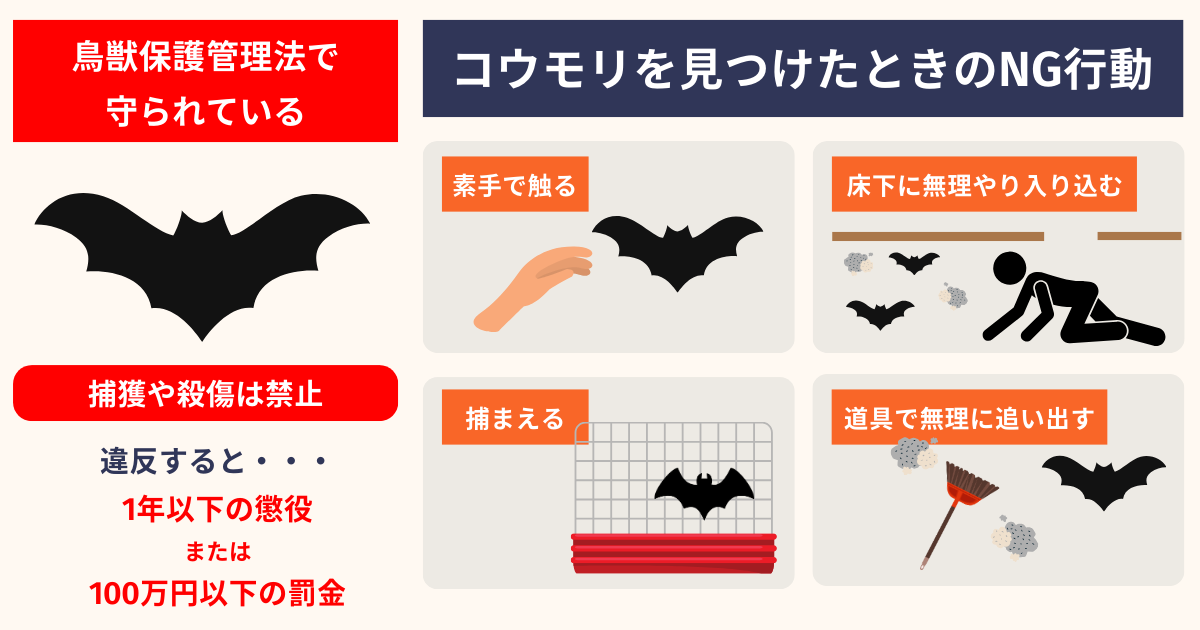 鳥獣保護管理法で守られている

捕獲や殺傷は禁止

違反すると・・・
1年以下の懲役
または
100万円以下の罰金

コウモリを見つけたときのNG行動

素手で触る

床下に無理やり入り込む

捕まえる

道具で無理に追い出す